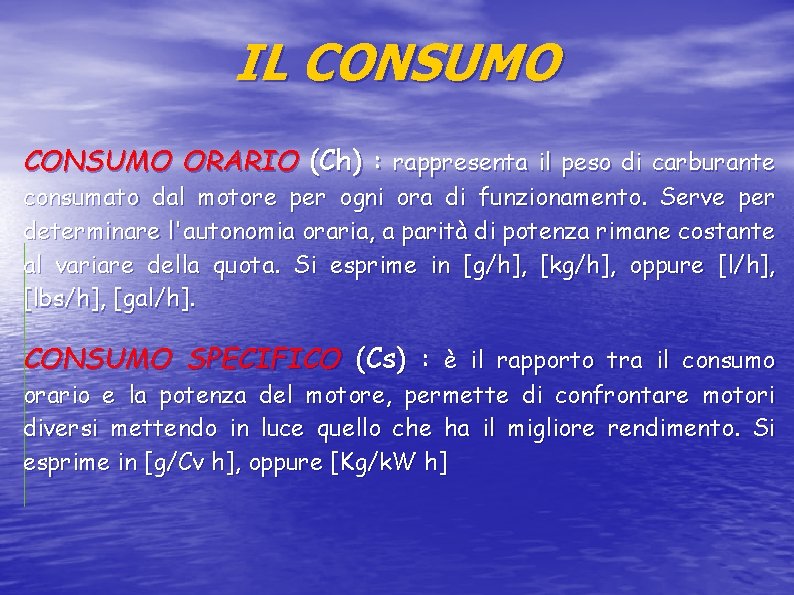 IL CONSUMO

CONSUMO ORARIO (Ch) : rappresenta il peso di carburante consumato dal motore per ogni ora di funzionamento. Serve per determinare l'autonomia oraria, a parità di potenza rimane costante al variare della quota. Si esprime in [g/h], [kg/h], oppure [l/h], [lbs/h], [gal/h].

CONSUMO SPECIFICO (Cs) : è il rapporto tra il consumo orario e la potenza del motore, permette di confrontare motori diversi mettendo in luce quello che ha il migliore rendimento. Si esprime in [g/Cv h], oppure [Kg/kW h]